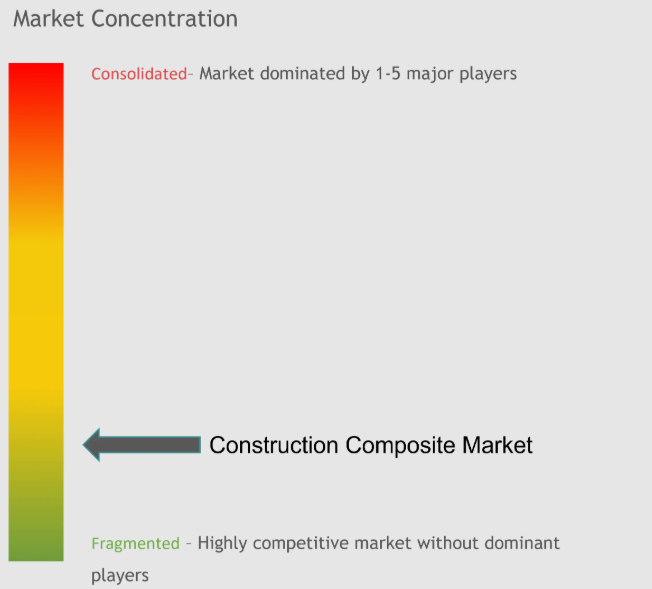 Market Concentration

Consolidated– Market dominated by 1-5 major players

Construction Composite Market

Fragmented – Highly competitive market without dominant players